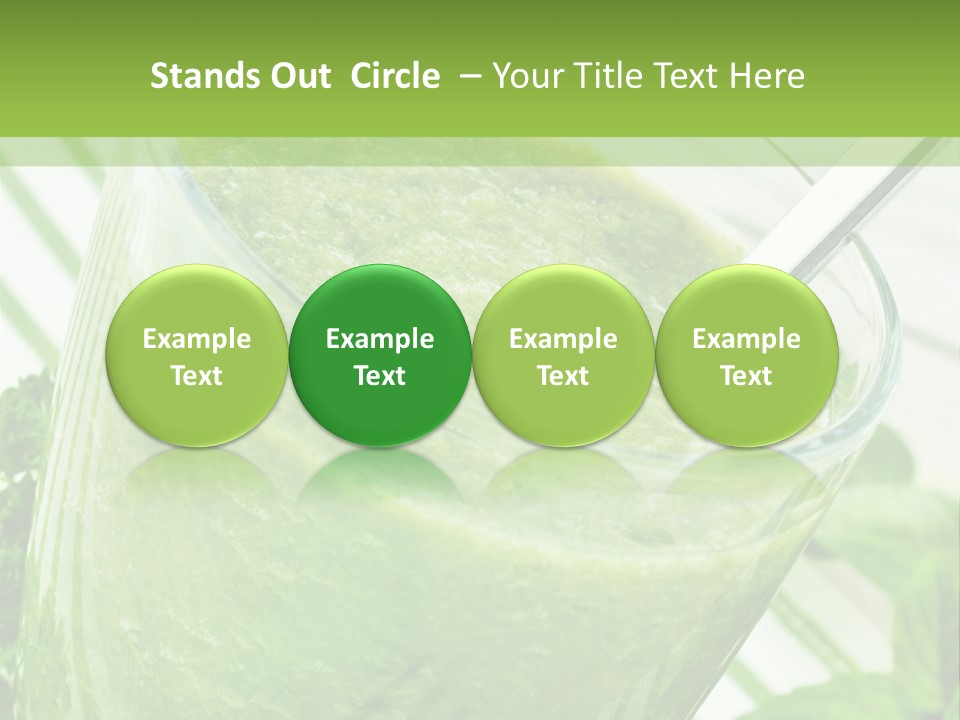 Stands Out Circle – Your Title Text Here

Example Text

Example Text

Example Text

Example Text